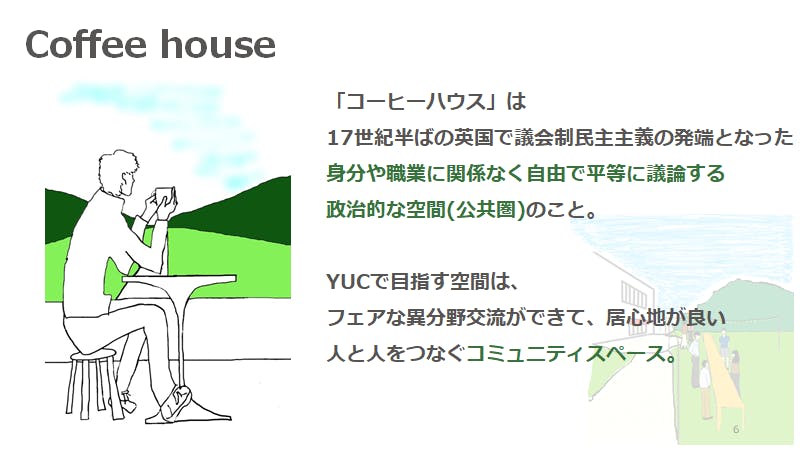 Coffee house

「コーヒーハウス」は
17世紀半ばの英国で議会制民主主義の発端となった
身分や職業に関係なく自由で平等に議論する
政治的な空間(公共圏)のこと。

YUCで目指す空間は、
フェアな異分野交流ができて、居心地が良い
人と人をつなぐコミュニティスペース。

6